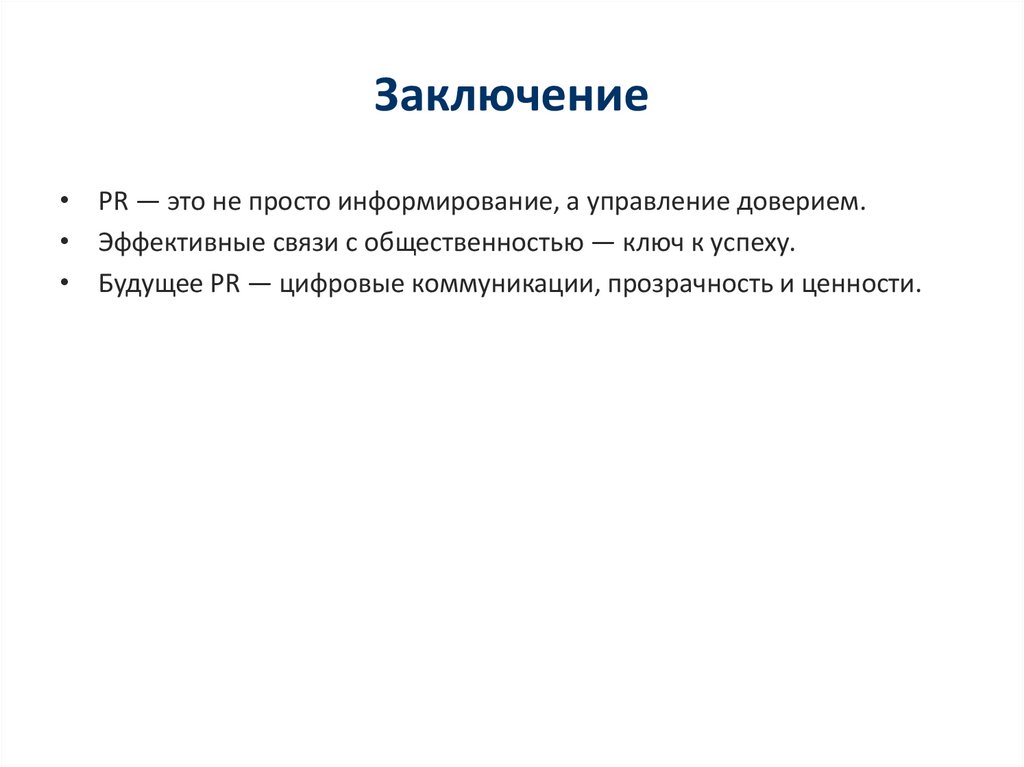 Заключение

• PR — это не просто информирование, а управление доверием.
• Эффективные связи с общественностью — ключ к успеху.
• Будущее PR — цифровые коммуникации, прозрачность и ценности.